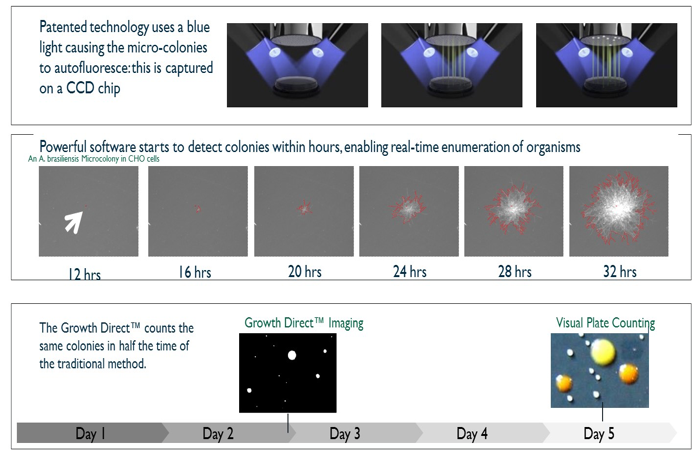 Patented technology uses a blue light causing the micro-colonies to autofluoresce: this is captured on a CCD chip

Powerful software starts to detect colonies within hours, enabling real-time enumeration of organisms

An A. brasiliensis Microcolony in CHO cells

12 hrs

16 hrs

20 hrs

24 hrs

28 hrs

32 hrs

The Growth Direct™ counts the same colonies in half the time of the traditional method.

Growth Direct™ Imaging

Visual Plate Counting

Day 1

Day 2

Day 3

Day 4

Day 5